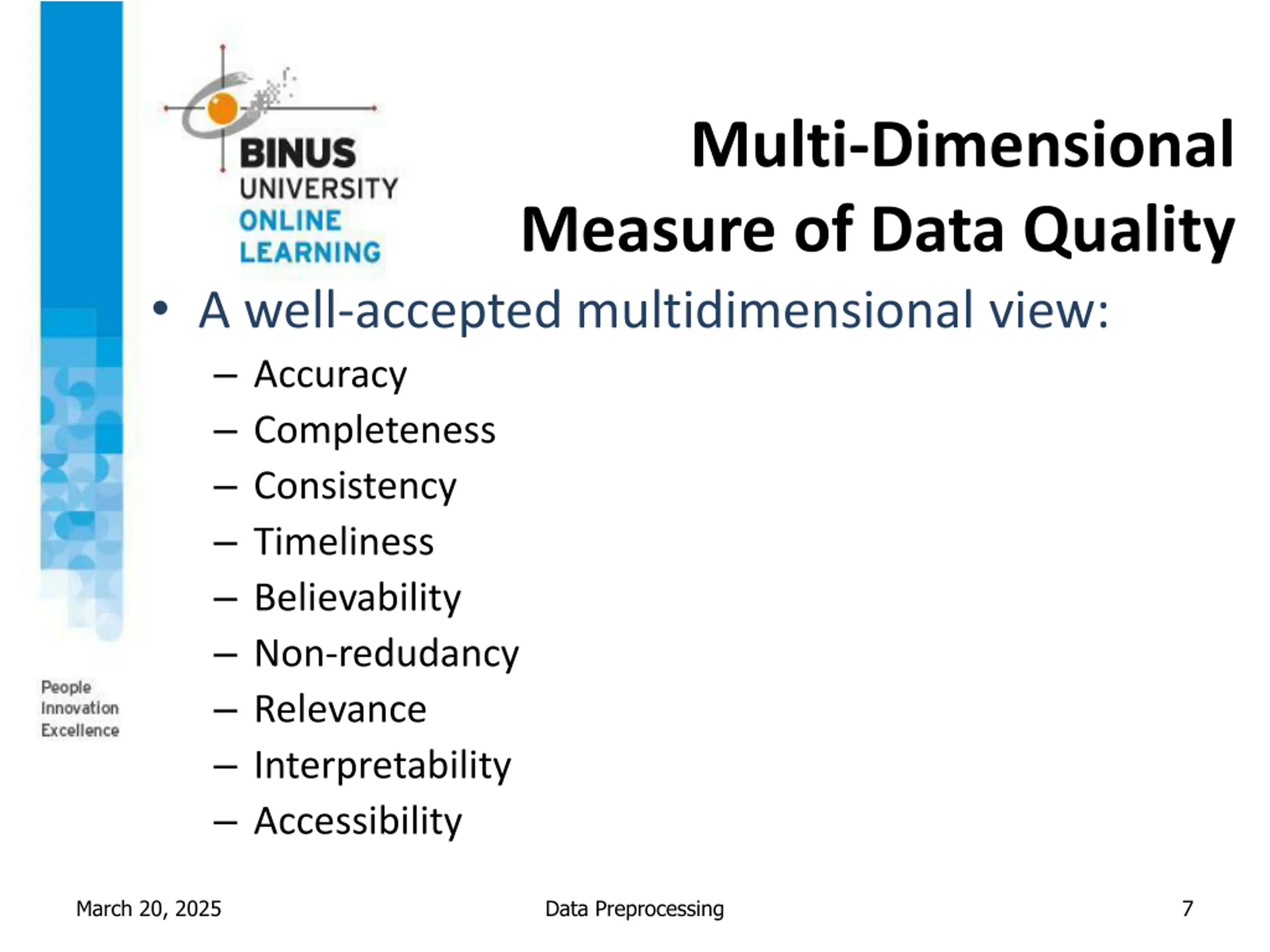 BINUS UNIVERSITY ONLINE LEARNING

Multi-Dimensional Measure of Data Quality

• A well-accepted multidimensional view:
– Accuracy
– Completeness
– Consistency
– Timeliness
– Believability
– Non-redudancy
– Relevance
– Interpretability
– Accessibility

People Innovation Excellence

March 20, 2025 Data Preprocessing 7